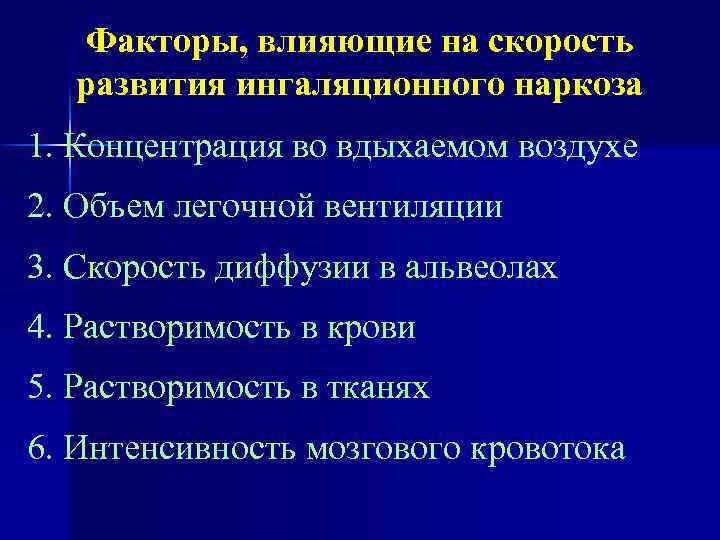 Факторы, влияющие на скорость развития ингаляционного наркоза

1. Концентрация во вдыхаемом воздухе

2. Объем легочной вентиляции

3. Скорость диффузии в альвеолах

4. Растворимость в крови

5. Растворимость в тканях

6. Интенсивность мозгового кровотока